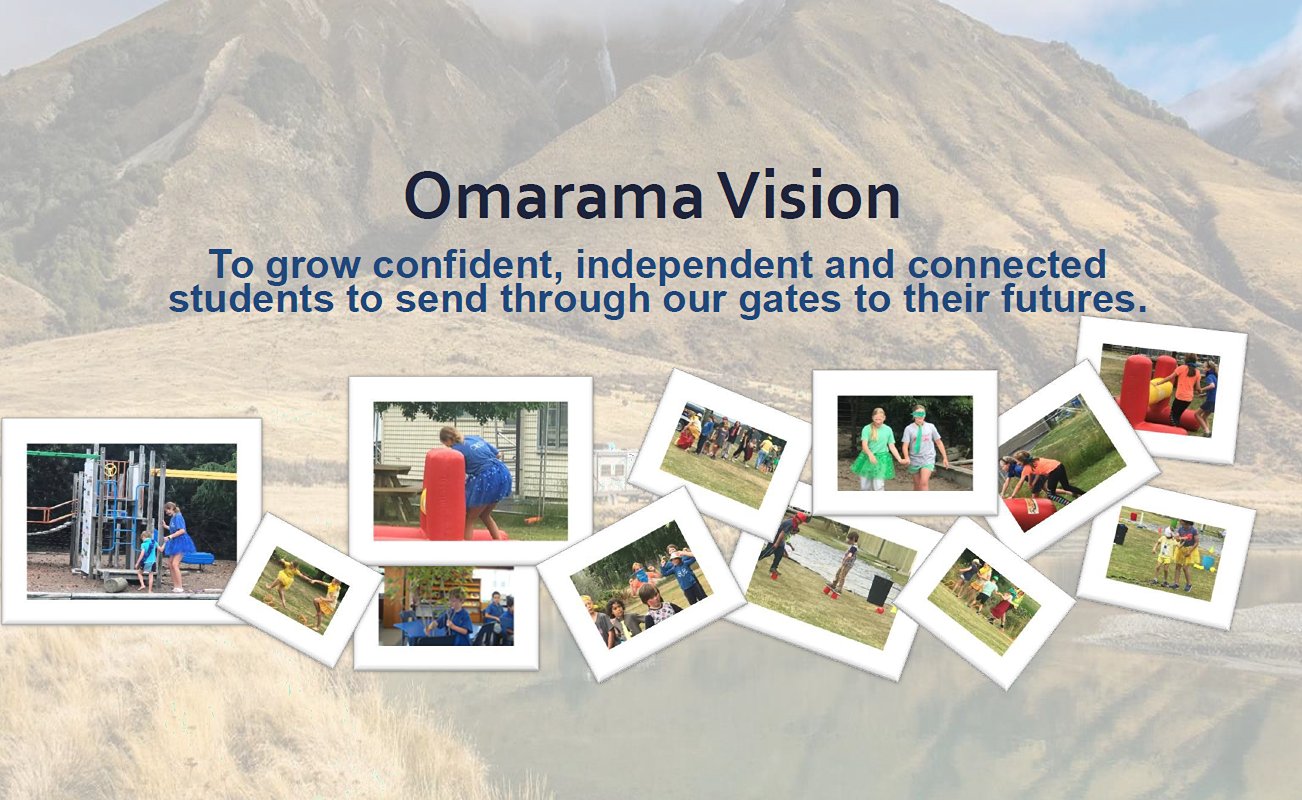 Omarama Vision

To grow confident, independent and connected students to send through our gates to their futures.